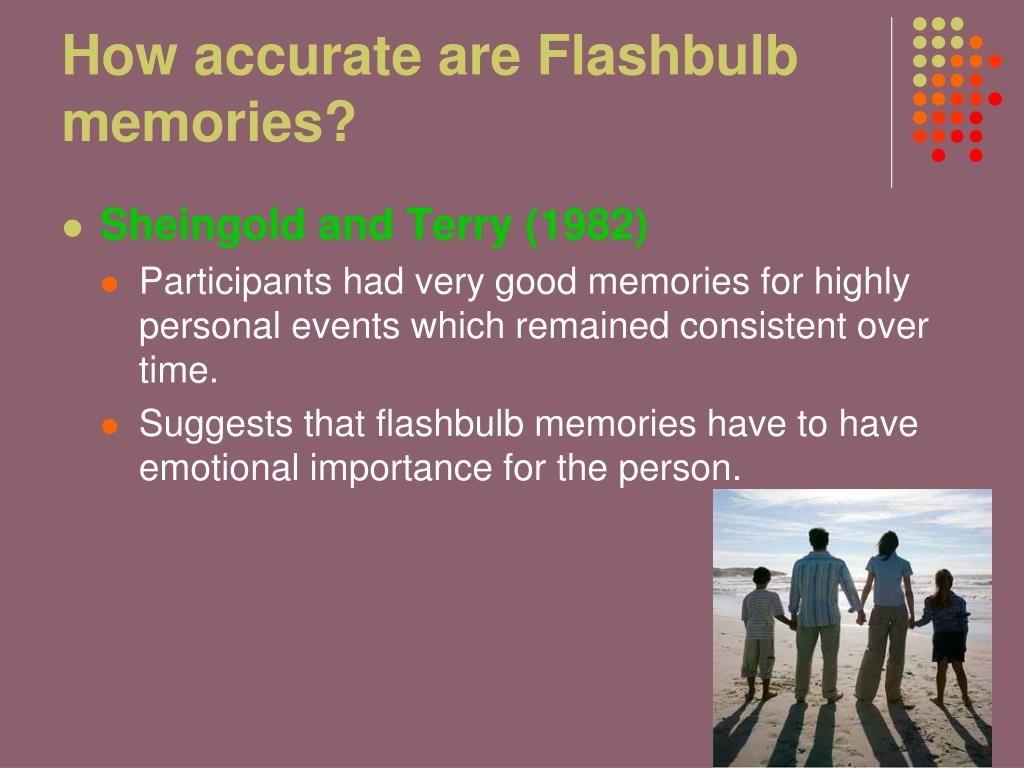 How accurate are Flashbulb memories?

Sheingold and Terry (1982)

Participants had very good memories for highly personal events which remained consistent over time.

Suggests that flashbulb memories have to have emotional importance for the person.